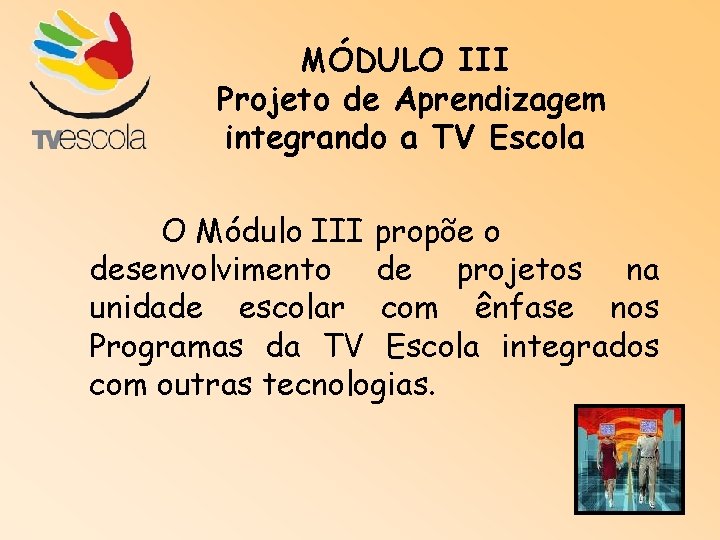 TVescola

MÓDULO III
Projeto de Aprendizagem integrando a TV Escola

O Módulo III propõe o desenvolvimento de projetos na unidade escolar com ênfase nos Programas da TV Escola integrados com outras tecnologias.